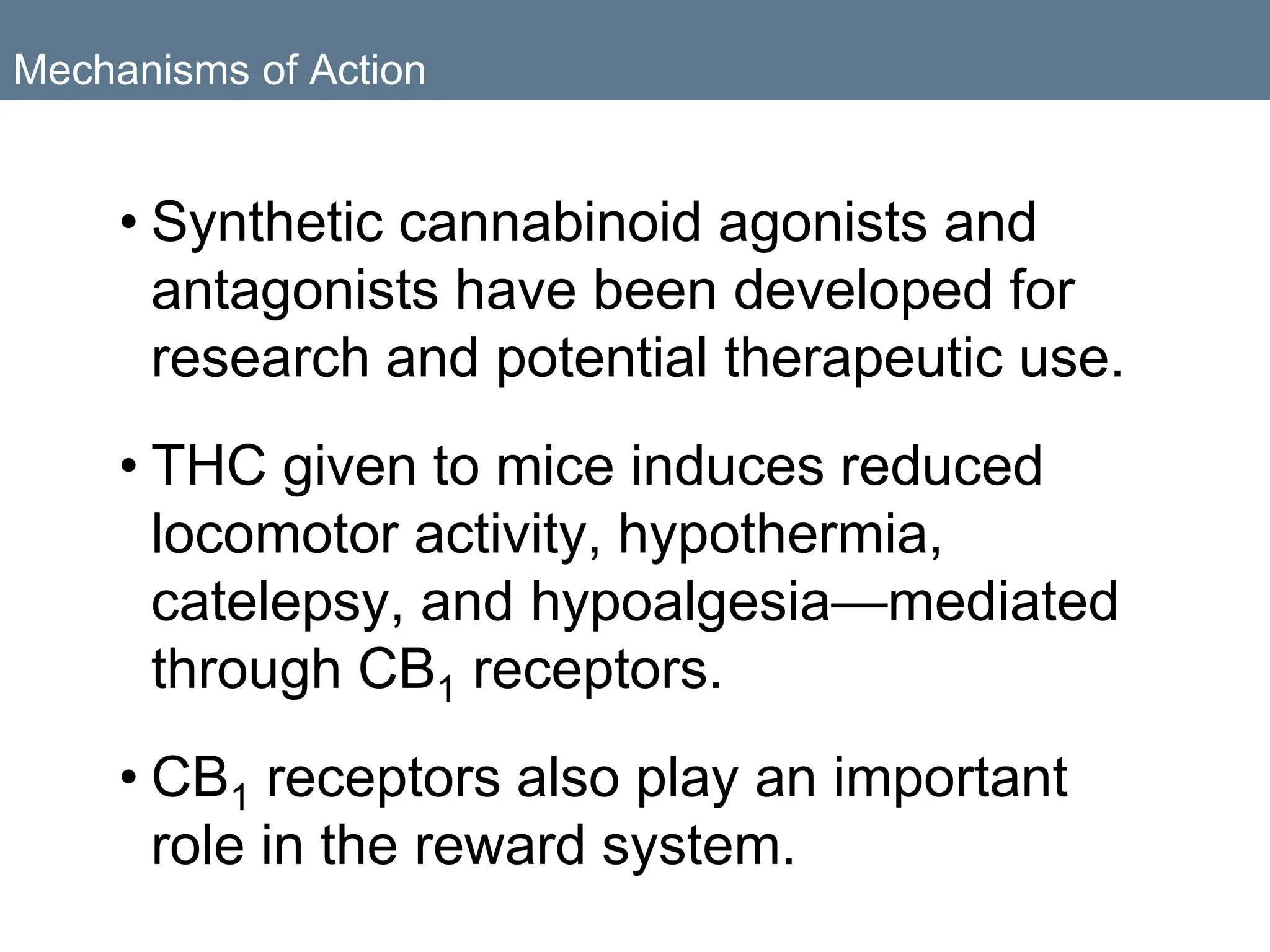 Mechanisms of Action

• Synthetic cannabinoid agonists and antagonists have been developed for research and potential therapeutic use.

• THC given to mice induces reduced locomotor activity, hypothermia, catelepsy, and hypoalgesia—mediated through $CB_1$ receptors.

• $CB_1$ receptors also play an important role in the reward system.